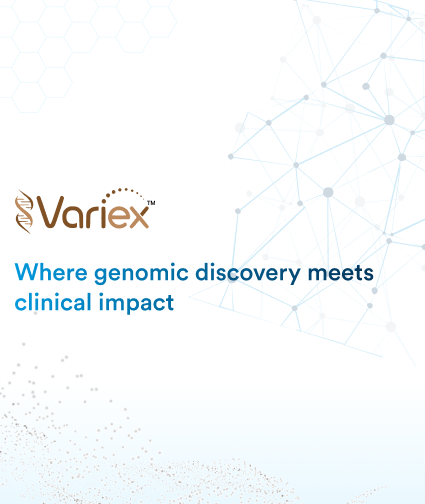 Variex™

Where genomic discovery meets clinical impact